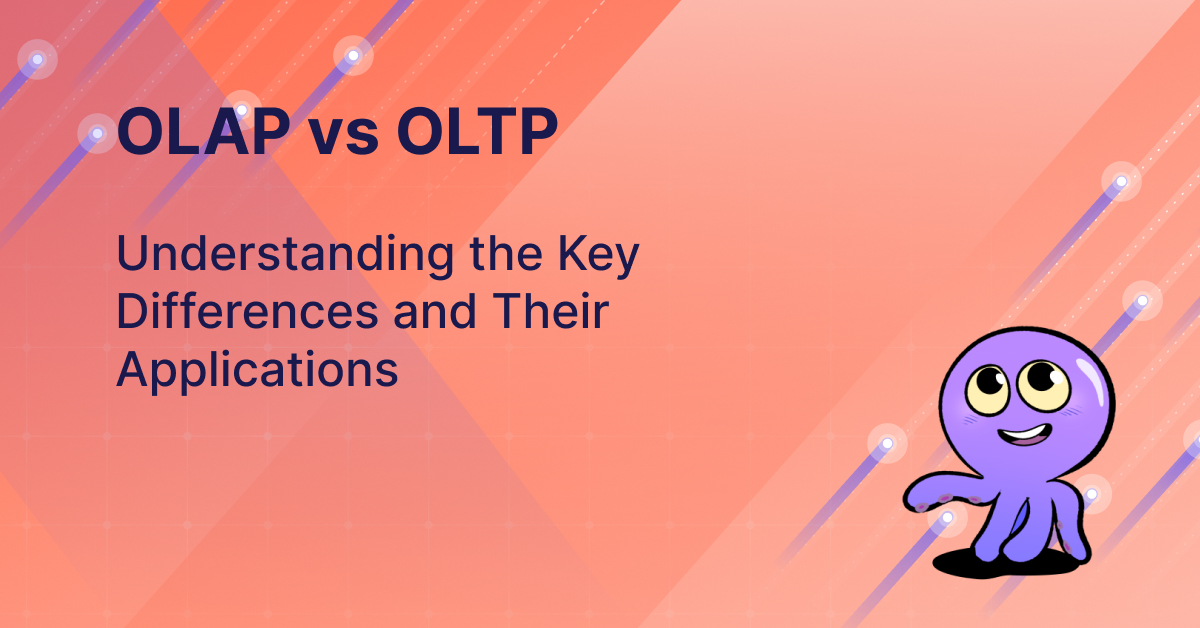 OLAP vs OLTP

Understanding the Key Differences and Their Applications